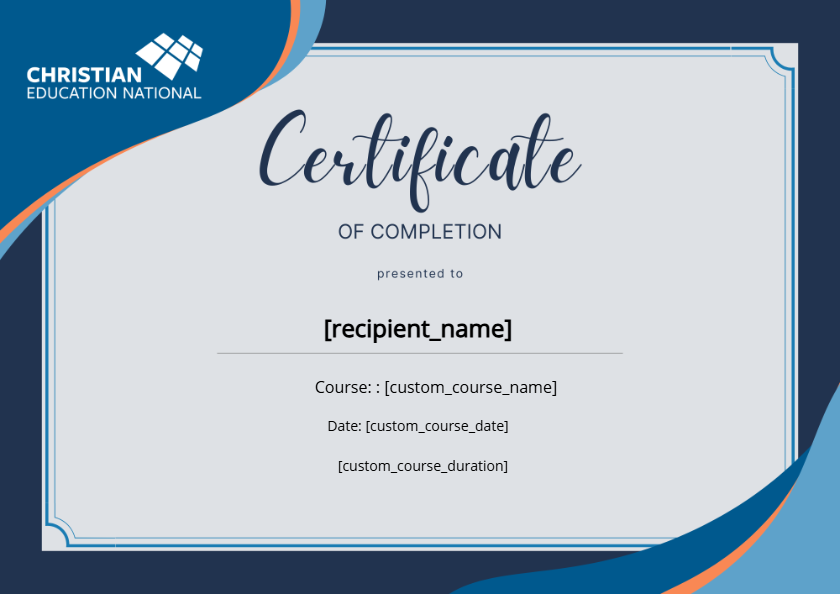 CHRISTIAN
EDUCATION NATIONAL

Certificate

OF COMPLETION

presented to

[recipient_name]

Course: : [custom_course_name]

Date: [custom_course_date]

[custom_course_duration]